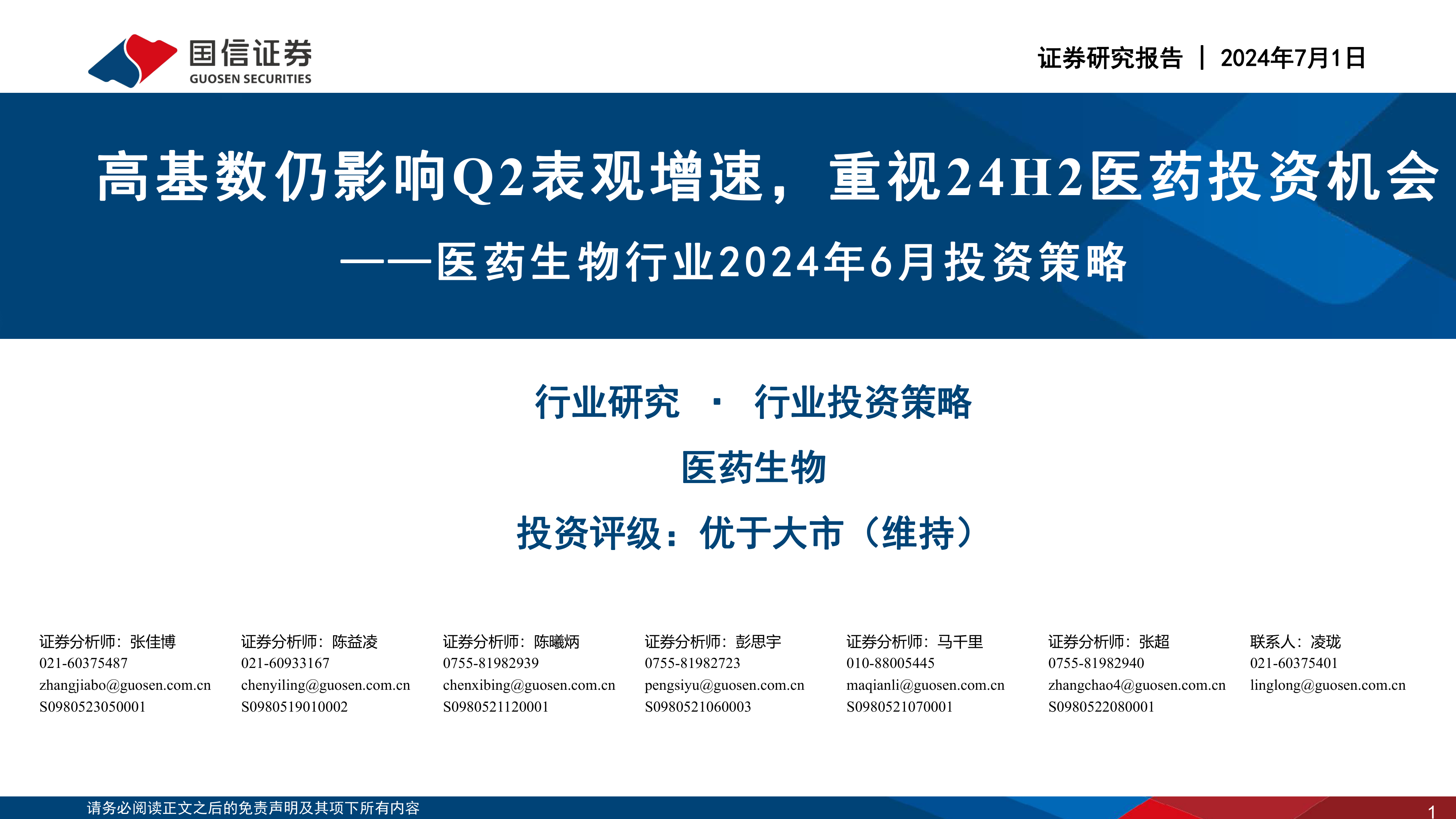 国信证券
GUOSEN SECURITIES

证券研究报告 | 2024年7月1日

高基数仍影响Q2表观增速，重视24H2医药投资机会
——医药生物行业2024年6月投资策略

行业研究 · 行业投资策略

医药生物

投资评级：优于大市（维持）

证券分析师：张佳博
021-60375487
zhangjiabo@guosen.com.cn
S0980523050001

证券分析师：陈益凌
021-60933167
chenyiling@guosen.com.cn
S0980519010002

证券分析师：陈曦炳
0755-81982939
chenxibing@guosen.com.cn
S0980521120001

证券分析师：彭思宇
0755-81982723
pengsiyu@guosen.com.cn
S0980521060003

证券分析师：马千里
010-88005445
maqianli@guosen.com.cn
S0980521070001

证券分析师：张超
0755-81982940
zhangchao4@guosen.com.cn
S0980522080001

联系人：凌珑
021-60375401
linglong@guosen.com.cn

请务必阅读正文之后的免责声明及其项下所有内容

1